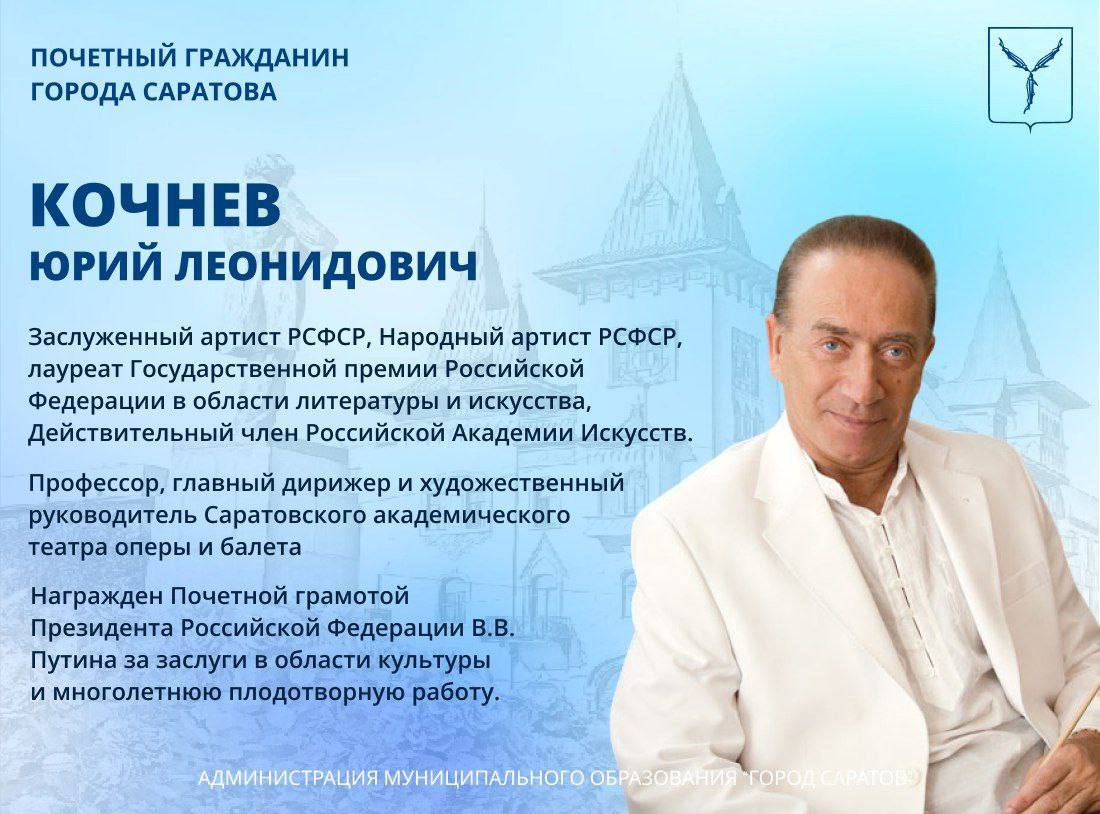 ПОЧЕТНЫЙ ГРАЖДАНИН ГОРОДА САРАТОВА

КОЧНЕВ
ЮРИЙ ЛЕОНИДОВИЧ

Заслуженный артист РСФСР, Народный артист РСФСР, лауреат Государственной премии Российской Федерации в области литературы и искусства, Действительный член Российской Академии Искусств.

Профессор, главный дирижер и художественный руководитель Саратовского академического театра оперы и балета

Награжден Почетной грамотой Президента Российской Федерации В.В. Путина за заслуги в области культуры и многолетнюю плодотворную работу.

АДМИНИСТРАЦИЯ МУНИЦИПАЛЬНОГО ОБРАЗОВАНИЯ "ГОРОД САРАТОВ"